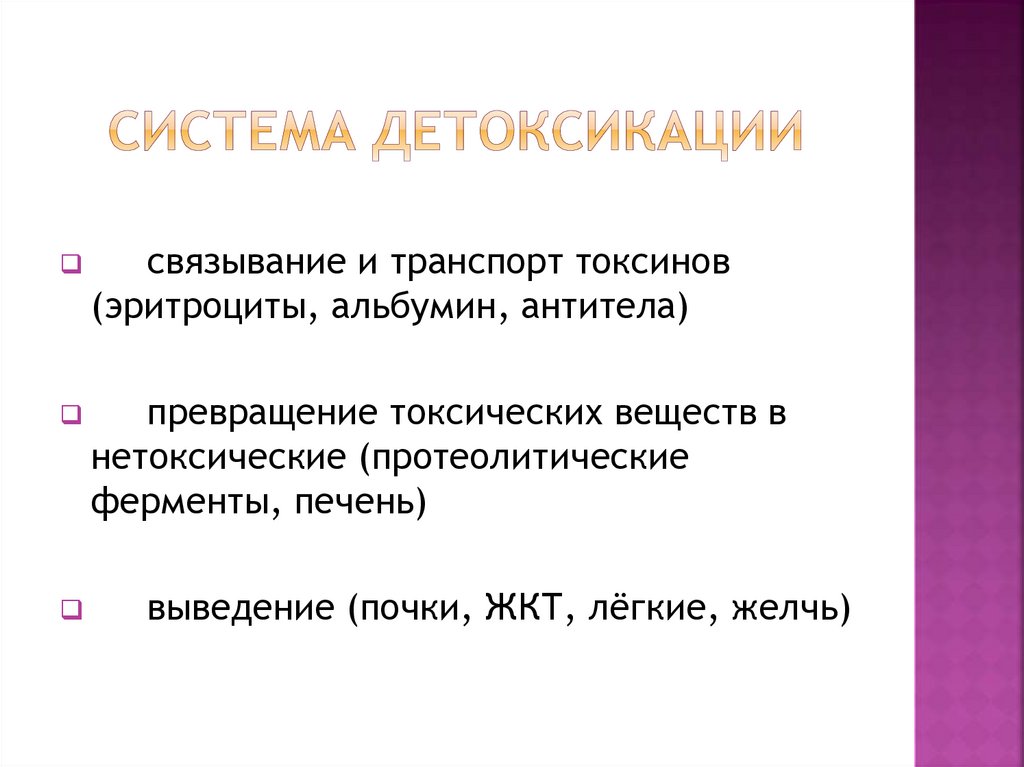 СИСТЕМА ДЕТОКСИКАЦИИ

связывание и транспорт токсинов (эритроциты, альбумин, антитела)

превращение токсических веществ в нетоксические (протеолитические ферменты, печень)

выведение (почки, ЖКТ, лёгкие, желчь)